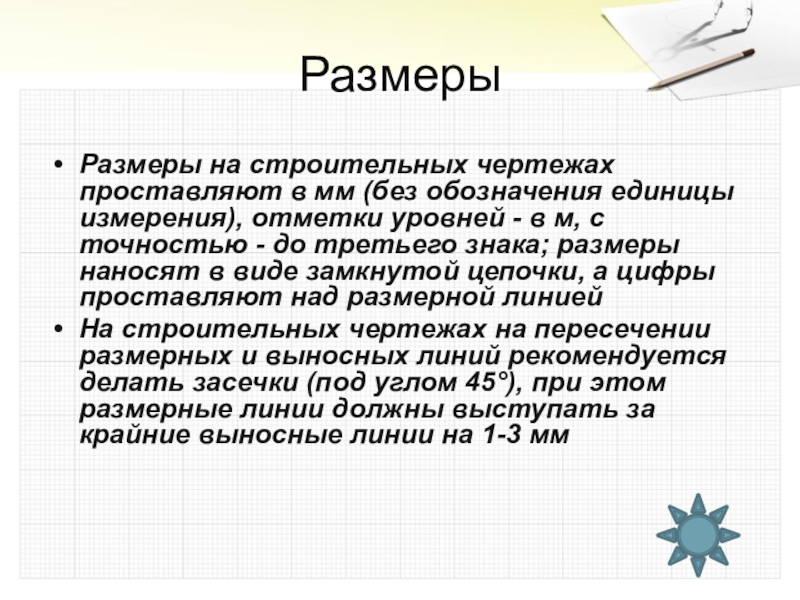 Размеры

• Размеры на строительных чертежах проставляют в мм (без обозначения единицы измерения), отметки уровней - в м, с точностью - до третьего знака; размеры наносят в виде замкнутой цепочки, а цифры проставляют над размерной линией

• На строительных чертежах на пересечении размерных и выносных линий рекомендуется делать засечки (под углом 45°), при этом размерные линии должны выступать за крайние выносные линии на 1-3 мм